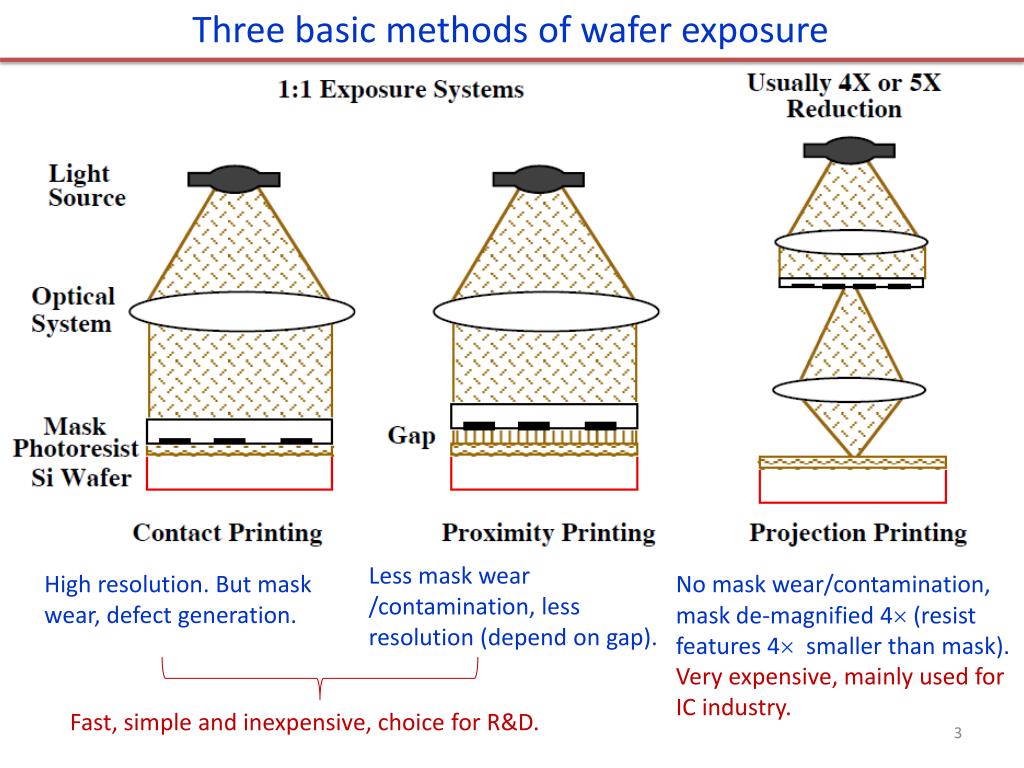 Three basic methods of wafer exposure

1:1 Exposure Systems

Usually 4X or 5X Reduction

Light Source

Optical System

Mask

Photoresist

Si Wafer

Gap

Contact Printing

Proximity Printing

Projection Printing

High resolution. But mask wear, defect generation.

Less mask wear /contamination, less resolution (depend on gap).

No mask wear/contamination, mask de-magnified 4$\times$ (resist features 4$\times$ smaller than mask). Very expensive, mainly used for IC industry.

Fast, simple and inexpensive, choice for R&D.

3